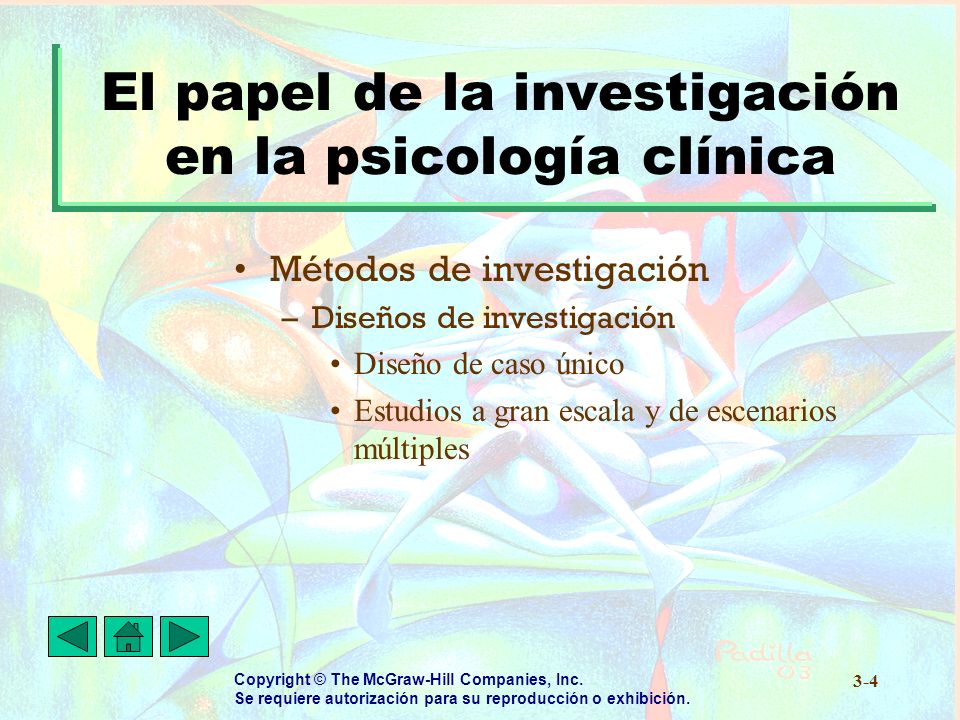 El papel de la investigación en la psicología clínica

• Métodos de investigación
– Diseños de investigación
• Diseño de caso único
• Estudios a gran escala y de escenarios múltiples

Padilla 03

Copyright © The McGraw-Hill Companies, Inc.
Se requiere autorización para su reproducción o exhibición.

3-4